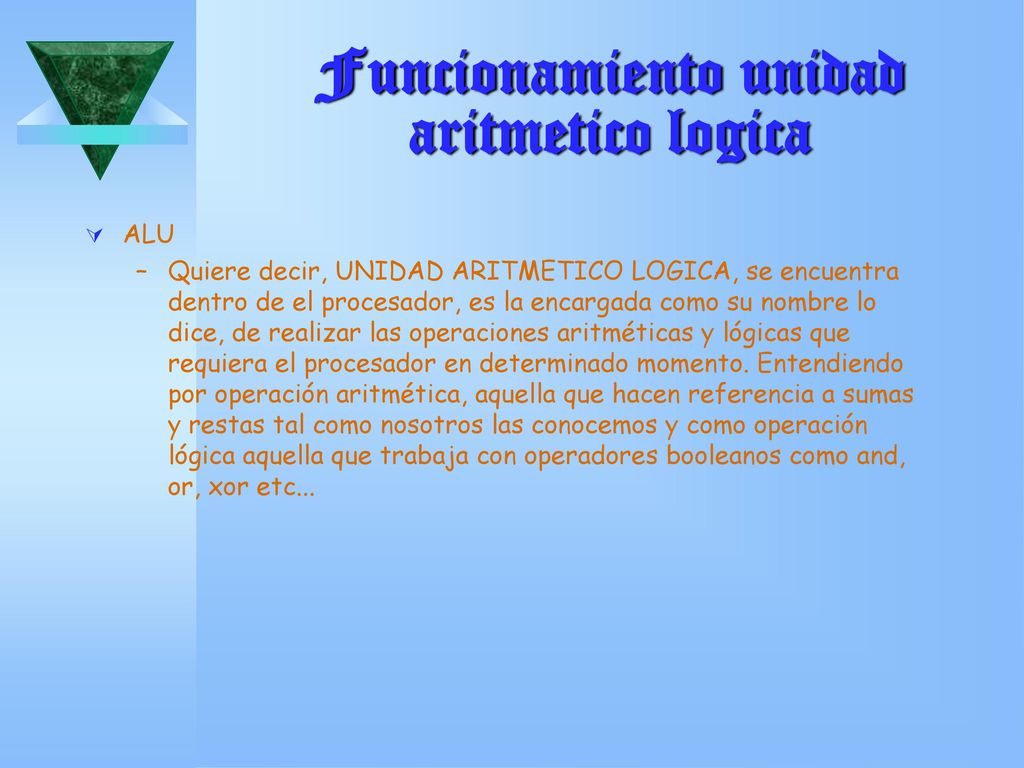 Funcionamiento unidad aritmetico logica

ALU

– Quiere decir, UNIDAD ARITMETICO LOGICA, se encuentra dentro de el procesador, es la encargada como su nombre lo dice, de realizar las operaciones aritméticas y lógicas que requiera el procesador en determinado momento. Entendiendo por operación aritmética, aquella que hacen referencia a sumas y restas tal como nosotros las conocemos y como operación lógica aquella que trabaja con operadores booleanos como and, or, xor etc...